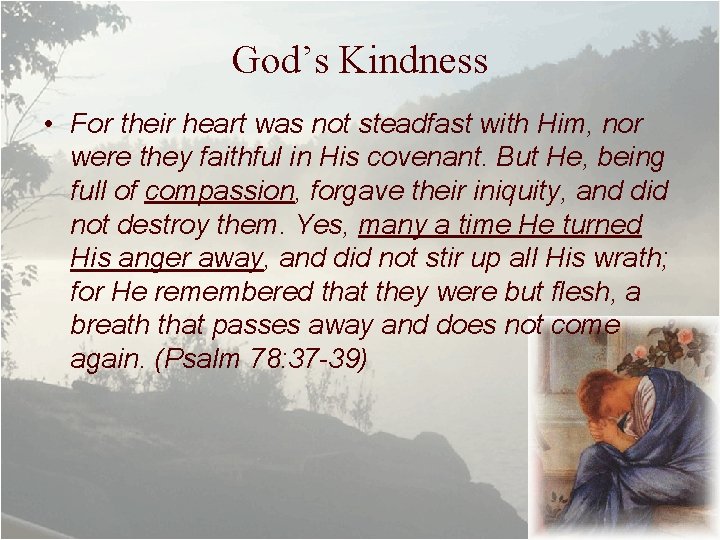 God's Kindness

• For their heart was not steadfast with Him, nor were they faithful in His covenant. But He, being full of compassion, forgave their iniquity, and did not destroy them. Yes, many a time He turned His anger away, and did not stir up all His wrath; for He remembered that they were but flesh, a breath that passes away and does not come again. (Psalm 78:37-39)